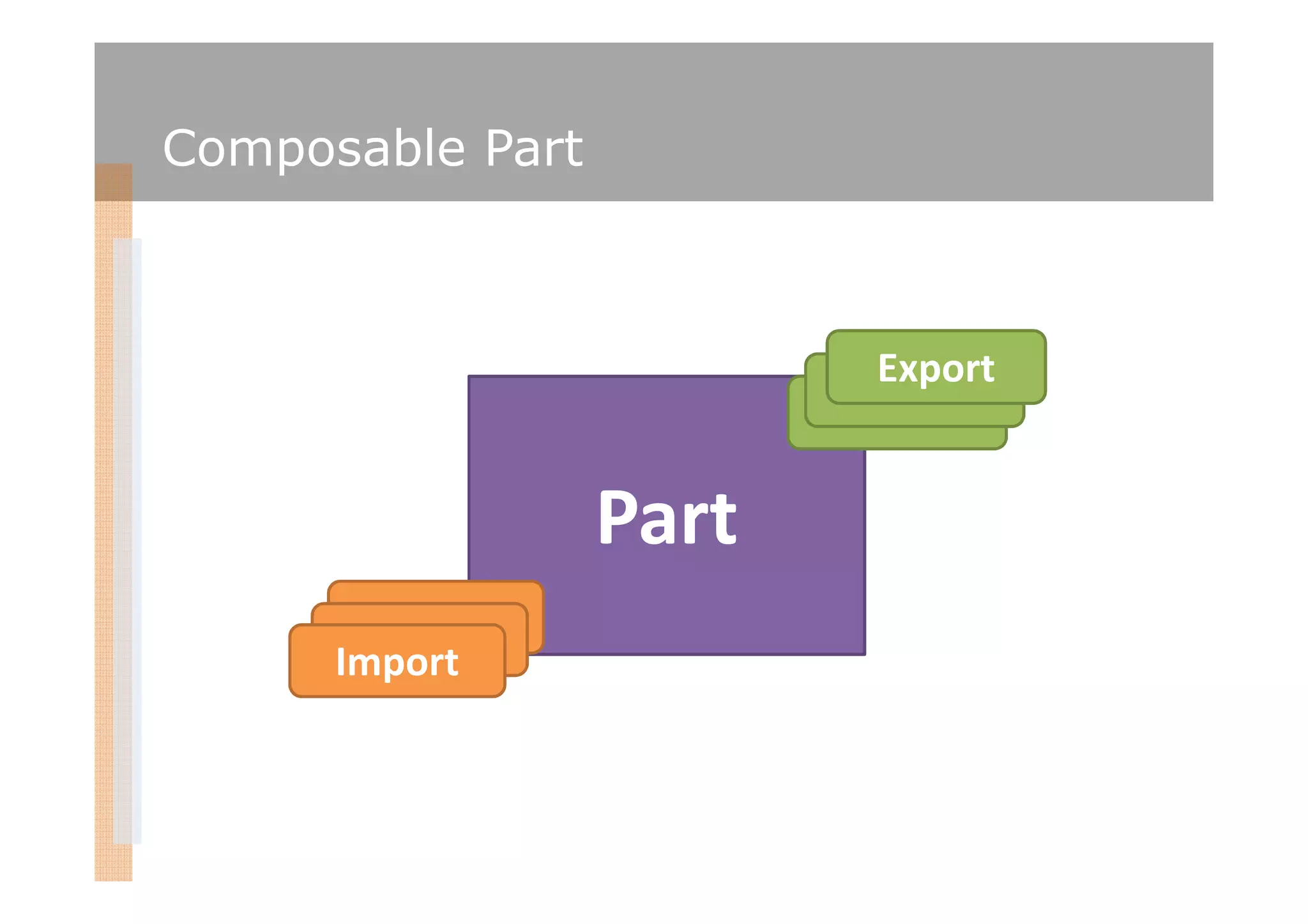 Composable Part

Export

Part

Import